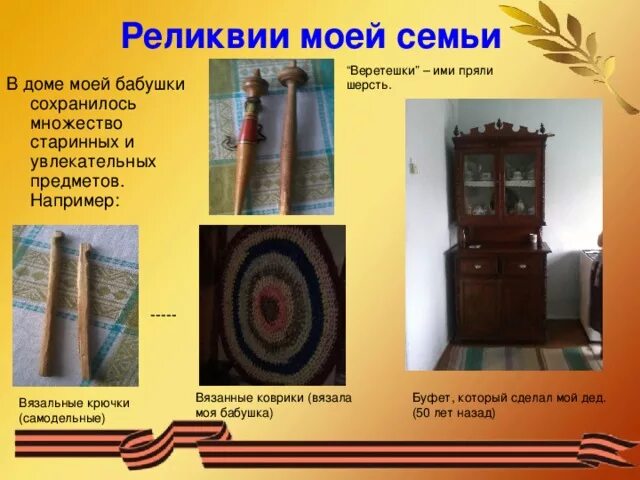 Реликвии моей семьи

В доме моей бабушки сохранилось множество старинных и увлекательных предметов. Например:

"Веретешки" – ими пряли шерсть.

-----

Вязальные крючки (самодельные)

Вязанные коврики (вязала моя бабушка)

Буфет, который сделал мой дед. (50 лет назад)